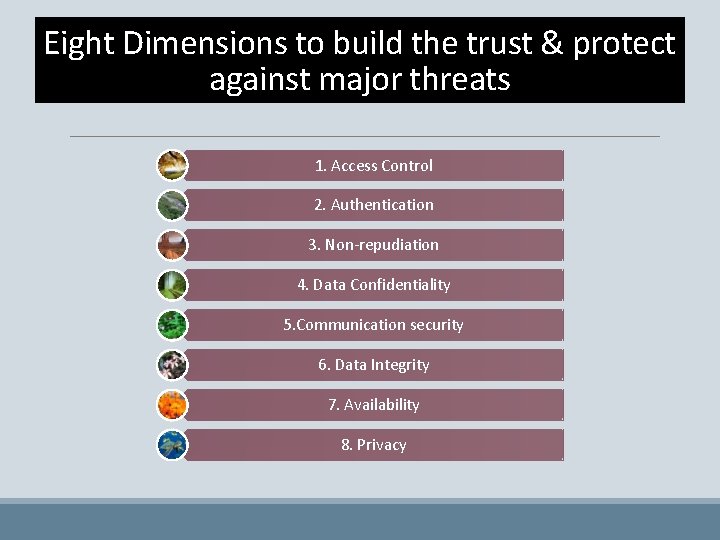 Eight Dimensions to build the trust & protect against major threats

1. Access Control

2. Authentication

3. Non-repudiation

4. Data Confidentiality

5.Communication security

6. Data Integrity

7. Availability

8. Privacy